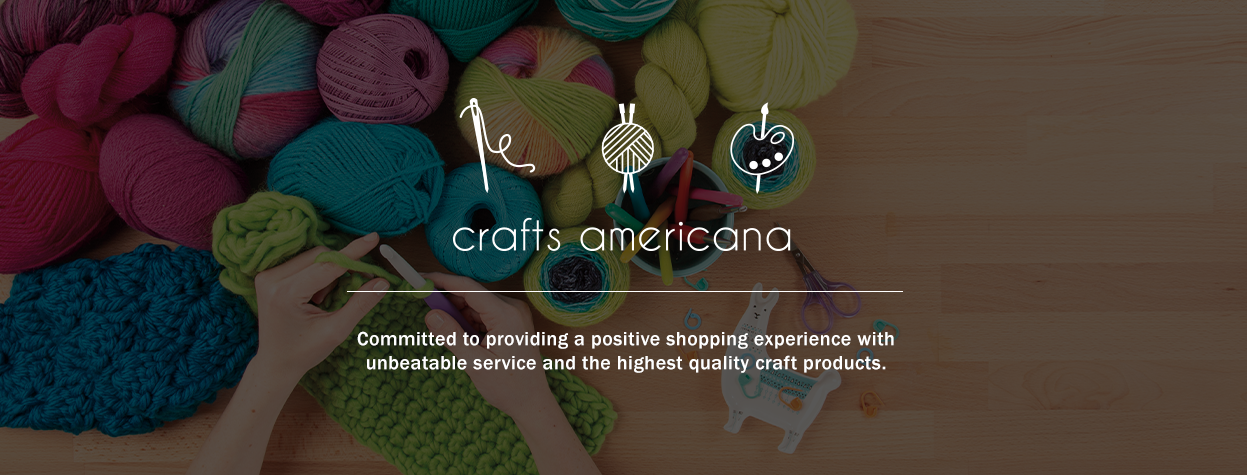 crafts americana

Committed to providing a positive shopping experience with unbeatable service and the highest quality craft products.